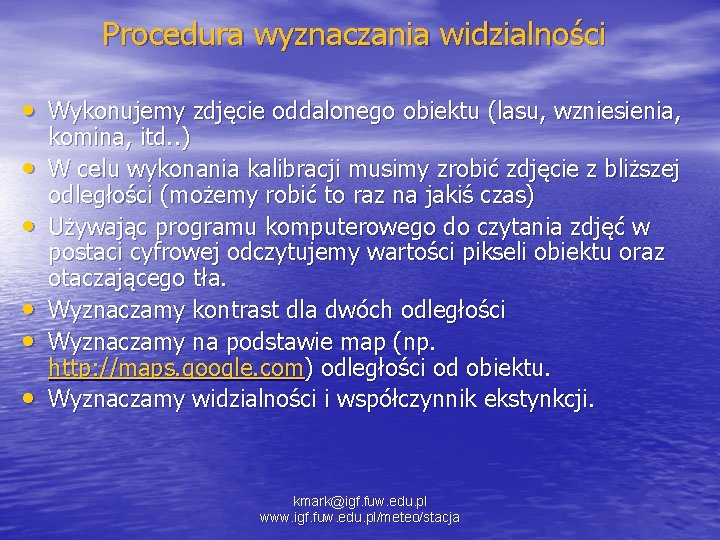 Procedura wyznaczania widzialności

• Wykonujemy zdjęcie oddalonego obiektu (lasu, wzniesienia, komina, itd..)
• W celu wykonania kalibracji musimy zrobić zdjęcie z bliższej odległości (możemy robić to raz na jakiś czas)
• Używając programu komputerowego do czytania zdjęć w postaci cyfrowej odczytujemy wartości pikseli obiektu oraz otaczającego tła.
• Wyznaczamy kontrast dla dwóch odległości
• Wyznaczamy na podstawie map (np. http://maps.google.com) odległości od obiektu.
• Wyznaczamy widzialności i współczynnik ekstynkcji.

kmark@igf.fuw.edu.pl
www.igf.fuw.edu.pl/meteo/stacja